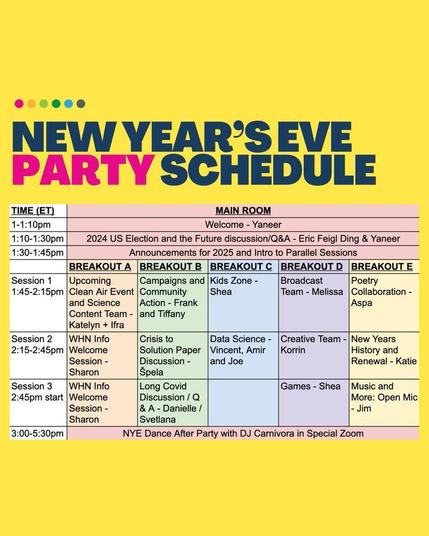 NEW YEAR'S EVE PARTY SCHEDULE

| TIME (ET) | MAIN ROOM | | | | |
|---|---|---|---|---|---|
| 1-1:10pm | Welcome - Yaneer | | | | |
| 1:10-1:30pm | 2024 US Election and the Future discussion/Q&A - Eric Feigl Ding & Yaneer | | | | |
| 1:30-1:45pm | Announcements for 2025 and Intro to Parallel Sessions | | | | |
| | BREAKOUT A | BREAKOUT B | BREAKOUT C | BREAKOUT D | BREAKOUT E |
| Session 1 1:45-2:15pm | Upcoming Clean Air Event and Science Content Team - Katelyn + Ifra | Campaigns and Community Action - Frank and Tiffany | Kids Zone - Shea | Broadcast Team - Melissa | Poetry Collaboration - Aspa |
| Session 2 2:15-2:45pm | WHN Info Welcome Session - Sharon | Crisis to Solution Paper Discussion - Špela | Data Science - Vincent, Amir and Joe | Creative Team - Korrin | New Years History and Renewal - Katie |
| Session 3 2:45pm start | WHN Info Welcome Session - Sharon | Long Covid Discussion / Q & A - Danielle / Svetlana | | Games - Shea | Music and More: Open Mic - Jim |
| 3:00-5:30pm | NYE Dance After Party with DJ Carnivora in Special Zoom | | | | |